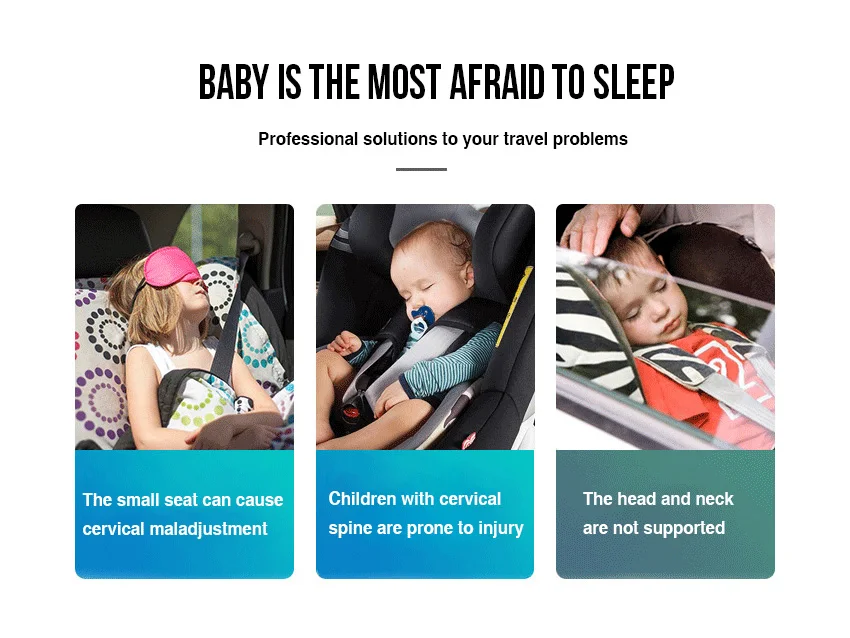 BABY IS THE MOST AFRAID TO SLEEP

Professional solutions to your travel problems

The small seat can cause cervical maladjustment

Children with cervical spine are prone to injury

The head and neck are not supported